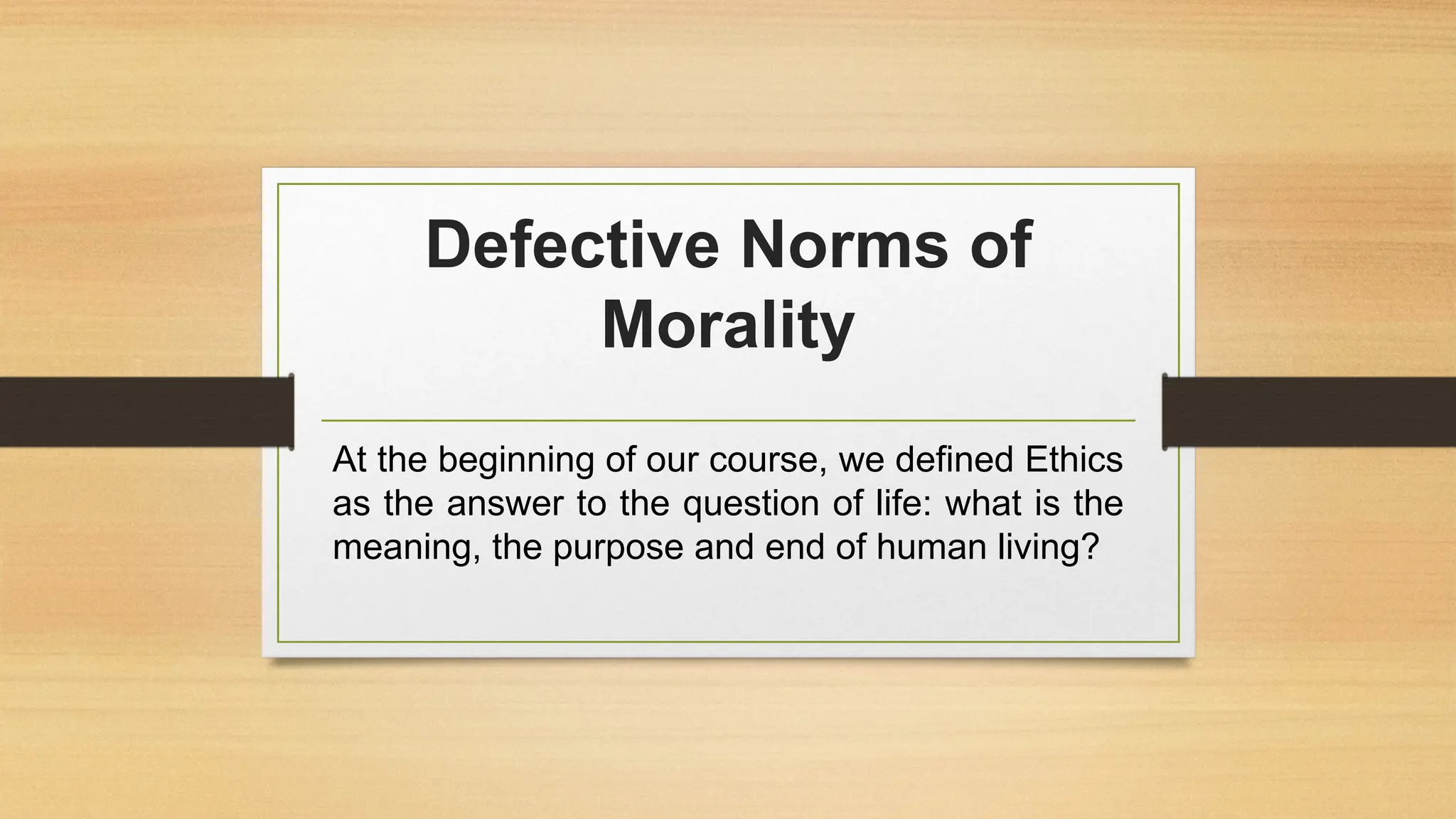 Defective Norms of Morality

At the beginning of our course, we defined Ethics as the answer to the question of life: what is the meaning, the purpose and end of human living?